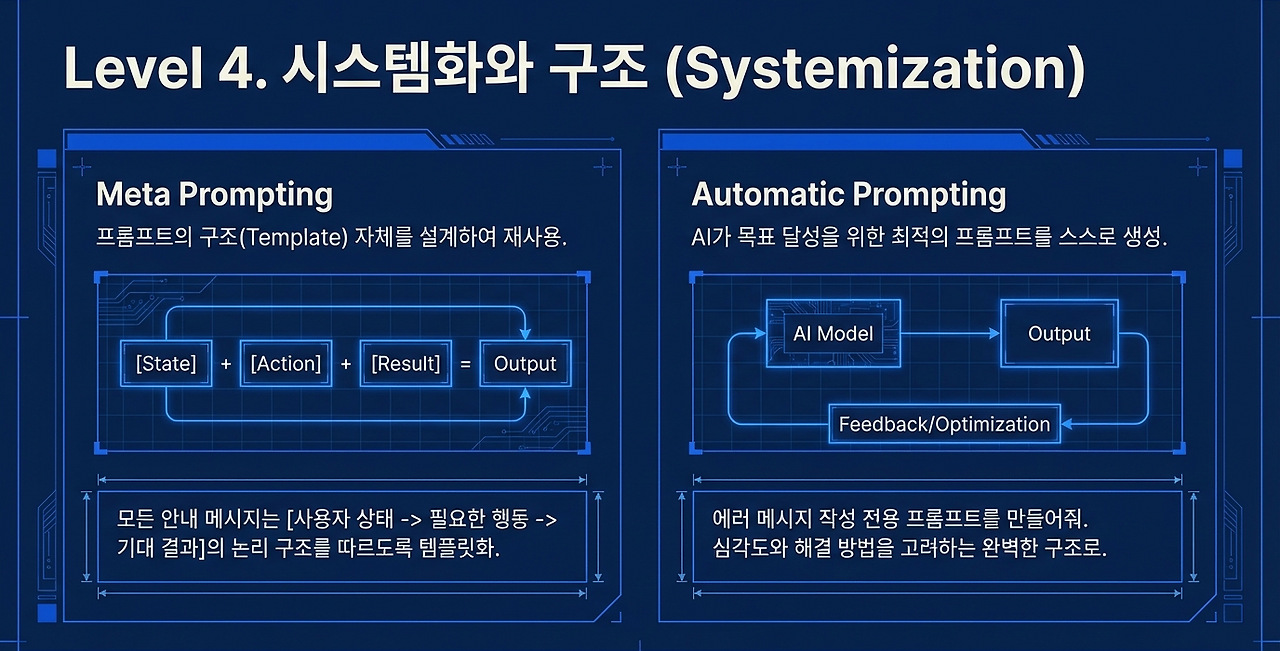 Level 4. 시스템화와 구조 (Systemization)

Meta Prompting

프롬프트의 구조(Template) 자체를 설계하여 재사용.

[State] + [Action] + [Result] = Output

모든 안내 메시지는 [사용자 상태 -> 필요한 행동 -> 기대 결과]의 논리 구조를 따르도록 템플릿화.

Automatic Prompting

AI가 목표 달성을 위한 최적의 프롬프트를 스스로 생성.

AI Model

Output

Feedback/Optimization

에러 메시지 작성 전용 프롬프트를 만들어줘. 심각도와 해결 방법을 고려하는 완벽한 구조로.